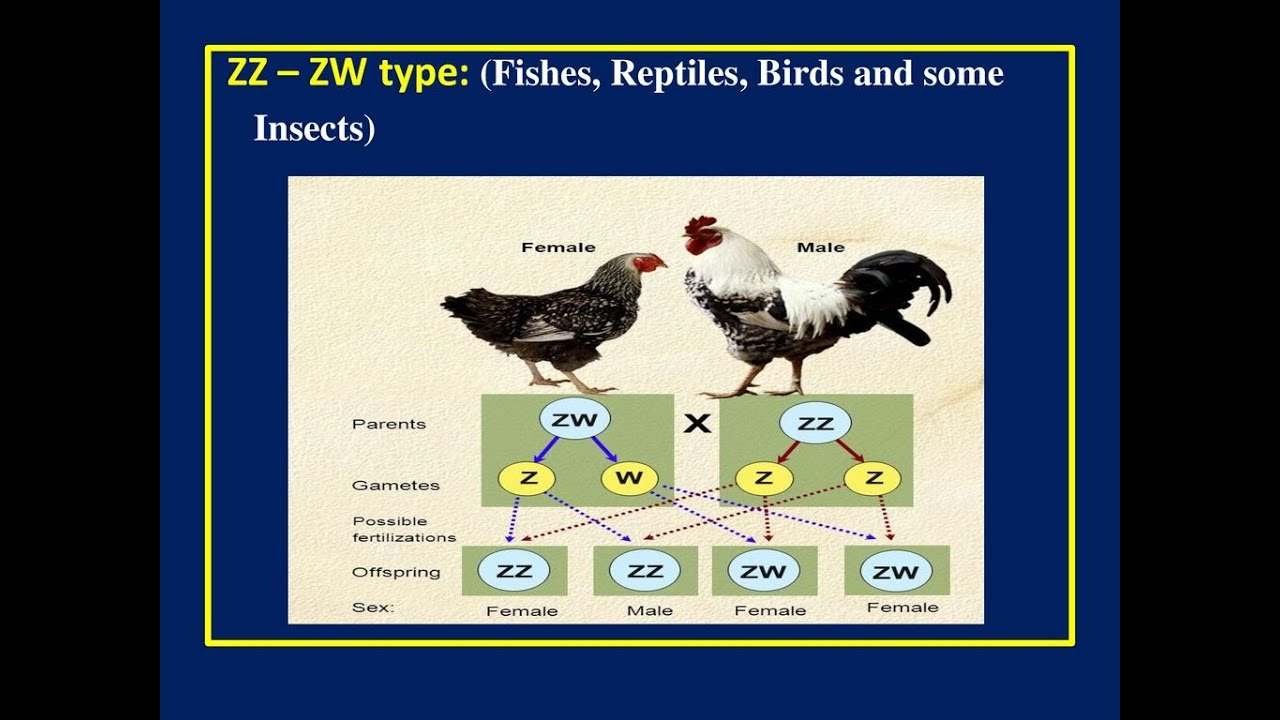 ZZ – ZW type: (Fishes, Reptiles, Birds and some Insects)

Female

Male

Parents

ZW

X

ZZ

Gametes

Z

W

Z

Z

Possible fertilizations

Offspring

ZZ

ZZ

ZW

ZW

Sex:

Female

Male

Female

Female